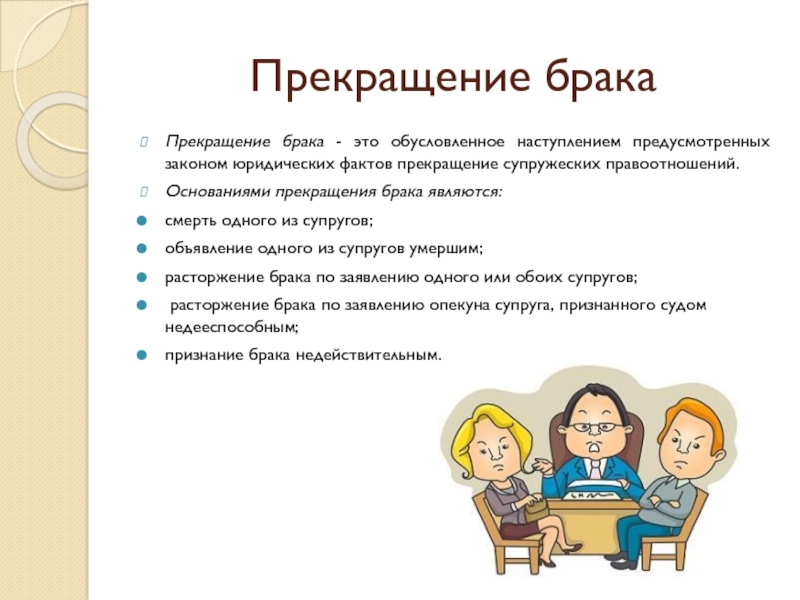 Прекращение брака

Прекращение брака - это обусловленное наступлением предусмотренных законом юридических фактов прекращение супружеских правоотношений.

Основаниями прекращения брака являются:

смерть одного из супругов;

объявление одного из супругов умершим;

расторжение брака по заявлению одного или обоих супругов;

расторжение брака по заявлению опекуна супруга, признанного судом недееспособным;

признание брака недействительным.